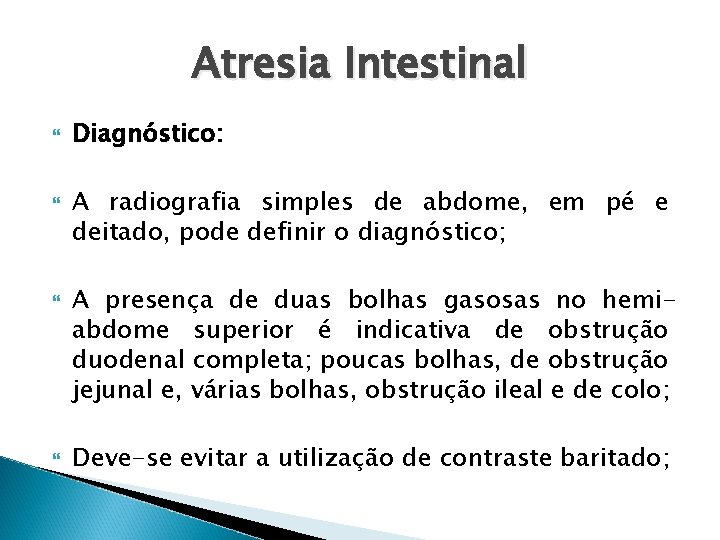 Atresia Intestinal

Diagnóstico:

A radiografia simples de abdome, em pé e deitado, pode definir o diagnóstico;

A presença de duas bolhas gasosas no hemi-abdome superior é indicativa de obstrução duodenal completa; poucas bolhas, de obstrução jejunal e, várias bolhas, obstrução ileal e de colo;

Deve-se evitar a utilização de contraste baritado;